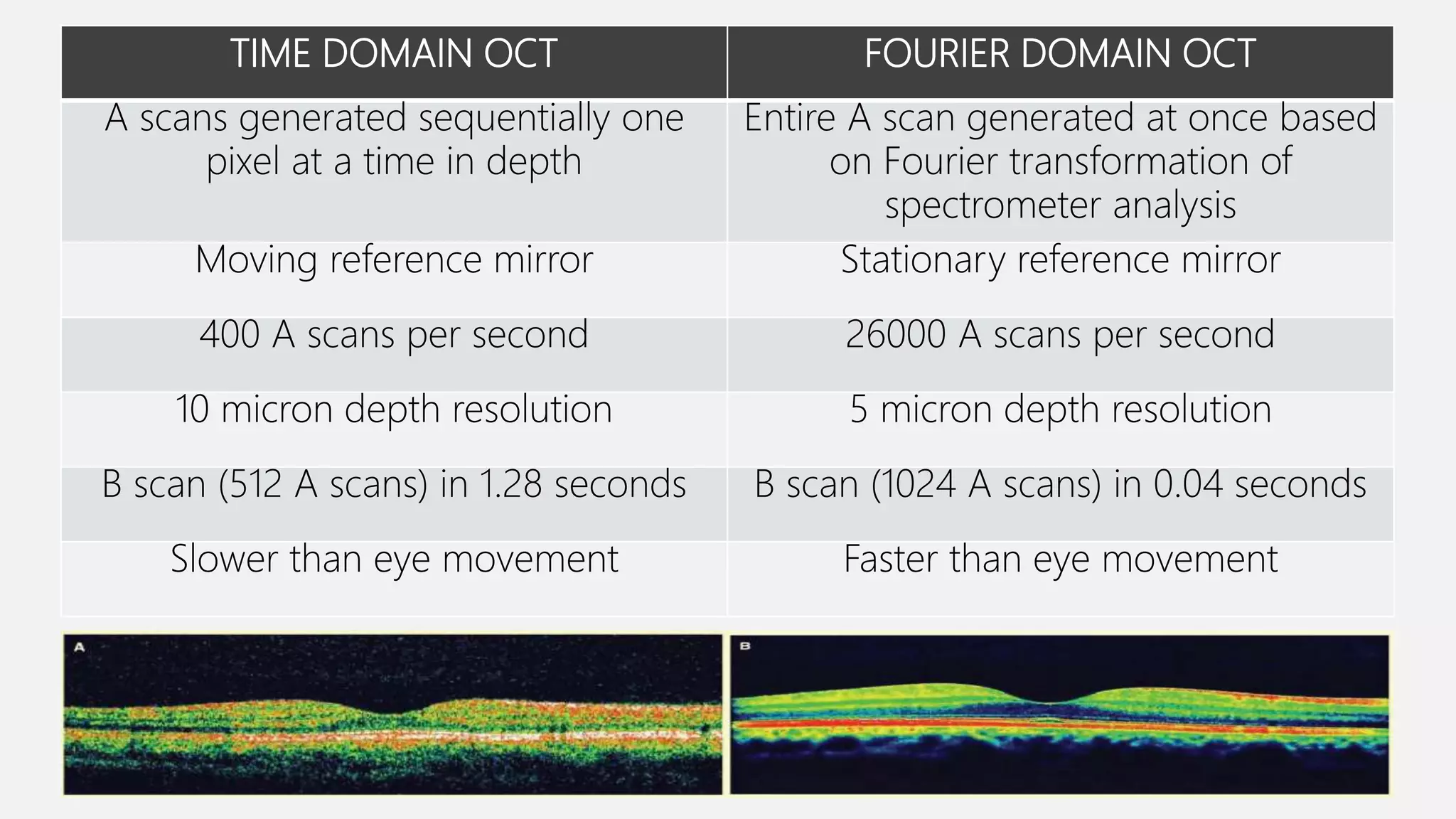 | TIME DOMAIN OCT | FOURIER DOMAIN OCT |
|---|---|
| A scans generated sequentially one pixel at a time in depth | Entire A scan generated at once based on Fourier transformation of spectrometer analysis |
| Moving reference mirror | Stationary reference mirror |
| 400 A scans per second | 26000 A scans per second |
| 10 micron depth resolution | 5 micron depth resolution |
| B scan (512 A scans) in 1.28 seconds | B scan (1024 A scans) in 0.04 seconds |
| Slower than eye movement | Faster than eye movement |

A

B